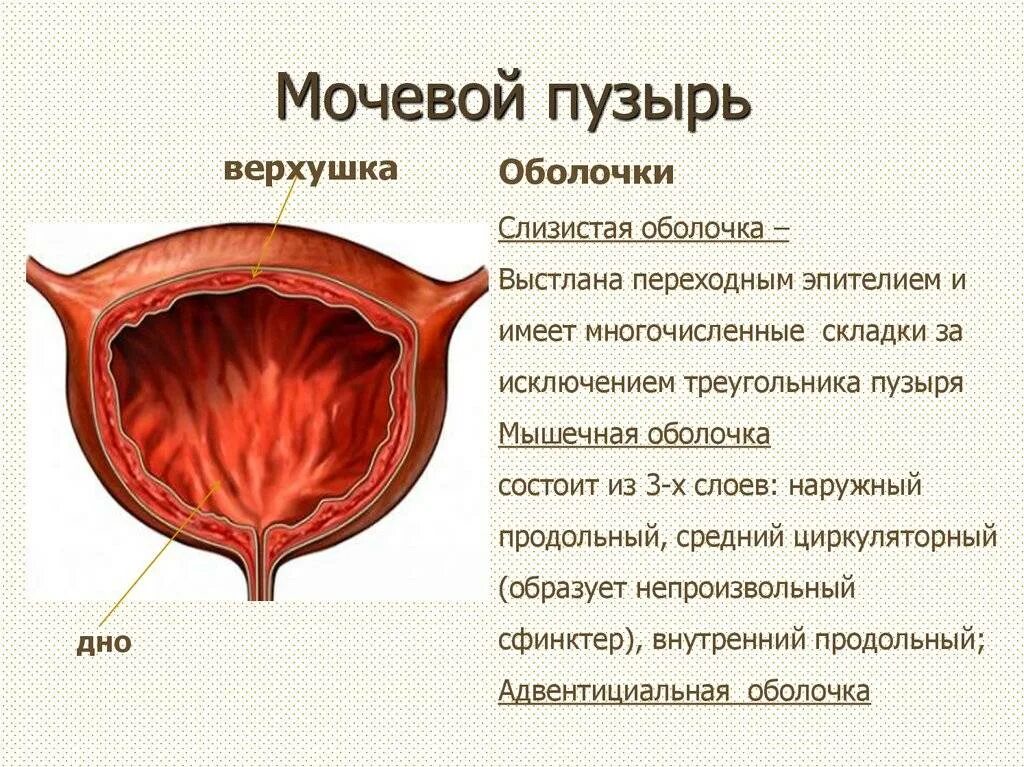 Мочевой пузырь

верхушка

дно

Оболочки

Слизистая оболочка –
Выстлана переходным эпителием и имеет многочисленные складки за исключением треугольника пузыря

Мышечная оболочка
состоит из 3-х слоев: наружный продольный, средний циркуляторный (образует непроизвольный сфинктер), внутренний продольный;

Адвентициальная оболочка